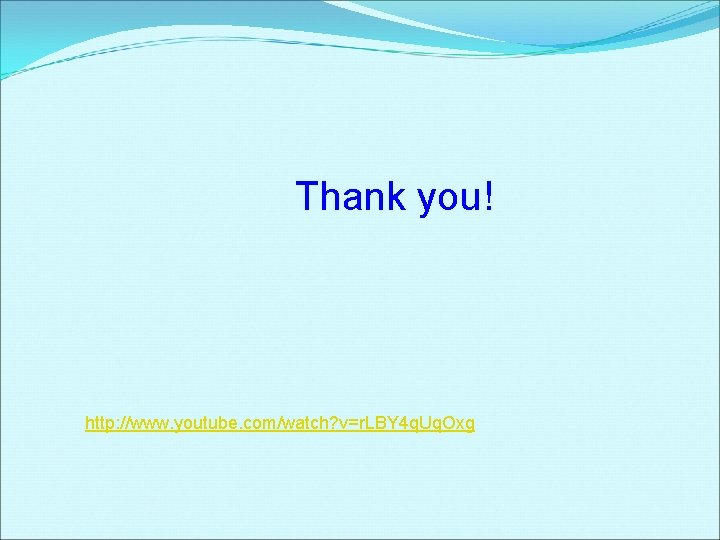 Thank you!

http://www.youtube.com/watch?v=rLBY4qUqOxg